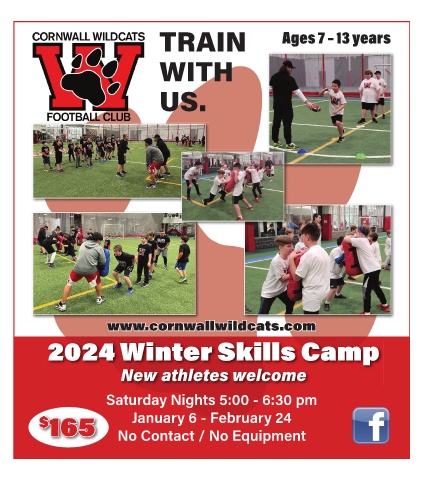 CORNWALL WILDCATS
W
FOOTBALL CLUB

TRAIN WITH US.

Ages 7 - 13 years

www.cornwallwildcats.com

2024 Winter Skills Camp

New athletes welcome

Saturday Nights 5:00 - 6:30 pm
January 6 - February 24
No Contact / No Equipment

$165

f